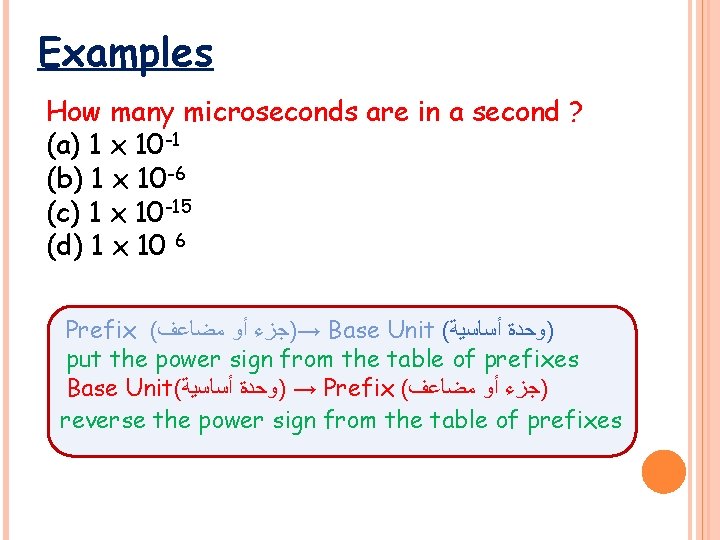 Examples

How many microseconds are in a second ?
(a) $1 \times 10^{-1}$
(b) $1 \times 10^{-6}$
(c) $1 \times 10^{-15}$
(d) $1 \times 10^{6}$

Prefix (جزء أو مضاعف)→ Base Unit (وحدة أساسية)
put the power sign from the table of prefixes
Base Unit(وحدة أساسية) → Prefix (جزء أو مضاعف)
reverse the power sign from the table of prefixes